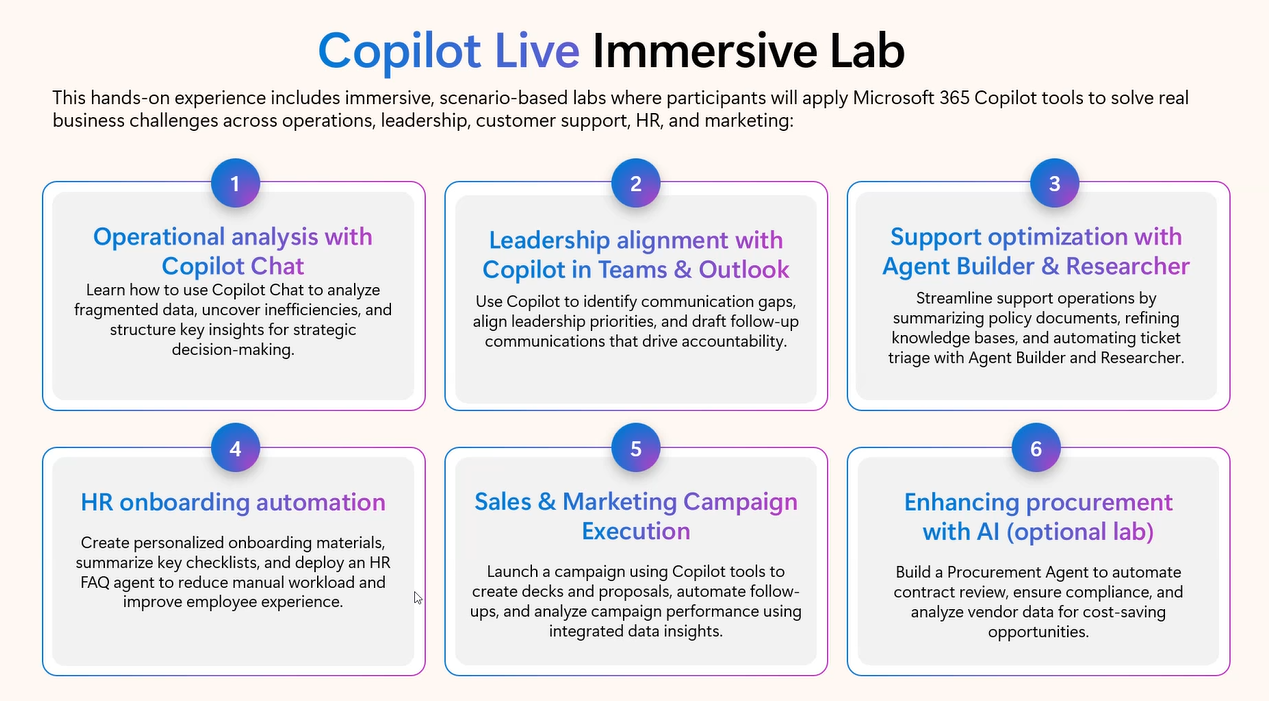 Copilot Live Immersive Lab

This hands-on experience includes immersive, scenario-based labs where participants will apply Microsoft 365 Copilot tools to solve real business challenges across operations, leadership, customer support, HR, and marketing:

1

Operational analysis with Copilot Chat

Learn how to use Copilot Chat to analyze fragmented data, uncover inefficiencies, and structure key insights for strategic decision-making.

2

Leadership alignment with Copilot in Teams & Outlook

Use Copilot to identify communication gaps, align leadership priorities, and draft follow-up communications that drive accountability.

3

Support optimization with Agent Builder & Researcher

Streamline support operations by summarizing policy documents, refining knowledge bases, and automating ticket triage with Agent Builder and Researcher.

4

HR onboarding automation

Create personalized onboarding materials, summarize key checklists, and deploy an HR FAQ agent to reduce manual workload and improve employee experience.

5

Sales & Marketing Campaign Execution

Launch a campaign using Copilot tools to create decks and proposals, automate follow-ups, and analyze campaign performance using integrated data insights.

6

Enhancing procurement with AI (optional lab)

Build a Procurement Agent to automate contract review, ensure compliance, and analyze vendor data for cost-saving opportunities.